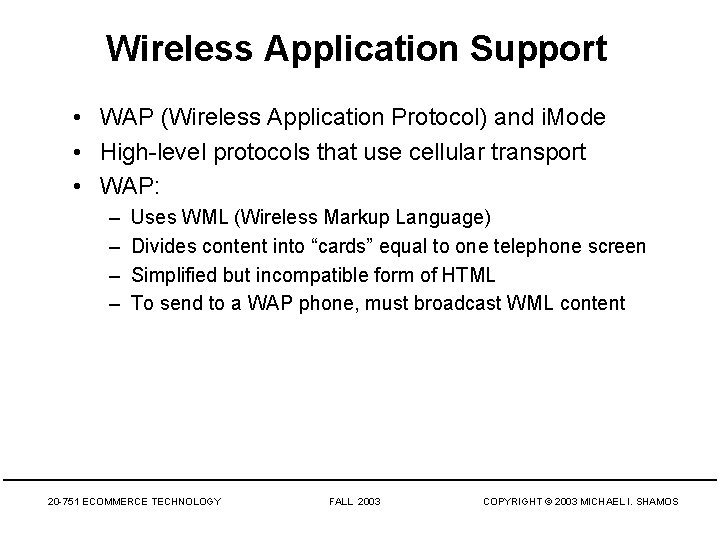 Wireless Application Support

• WAP (Wireless Application Protocol) and iMode
• High-level protocols that use cellular transport
• WAP:
– Uses WML (Wireless Markup Language)
– Divides content into “cards” equal to one telephone screen
– Simplified but incompatible form of HTML
– To send to a WAP phone, must broadcast WML content

20-751 ECOMMERCE TECHNOLOGY FALL 2003 COPYRIGHT © 2003 MICHAEL I. SHAMOS